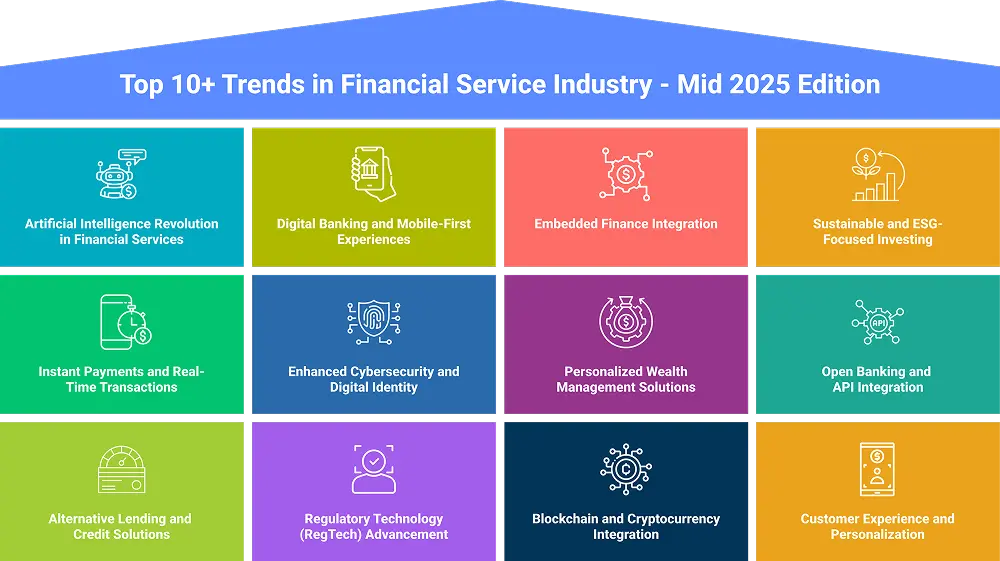 Top 10+ Trends in Financial Service Industry - Mid 2025 Edition

Artificial Intelligence Revolution in Financial Services

Digital Banking and Mobile-First Experiences

Embedded Finance Integration

Sustainable and ESG-Focused Investing

Instant Payments and Real-Time Transactions

Enhanced Cybersecurity and Digital Identity

Personalized Wealth Management Solutions

API

Open Banking and API Integration

Alternative Lending and Credit Solutions

Regulatory Technology (RegTech) Advancement

Blockchain and Cryptocurrency Integration

Customer Experience and Personalization